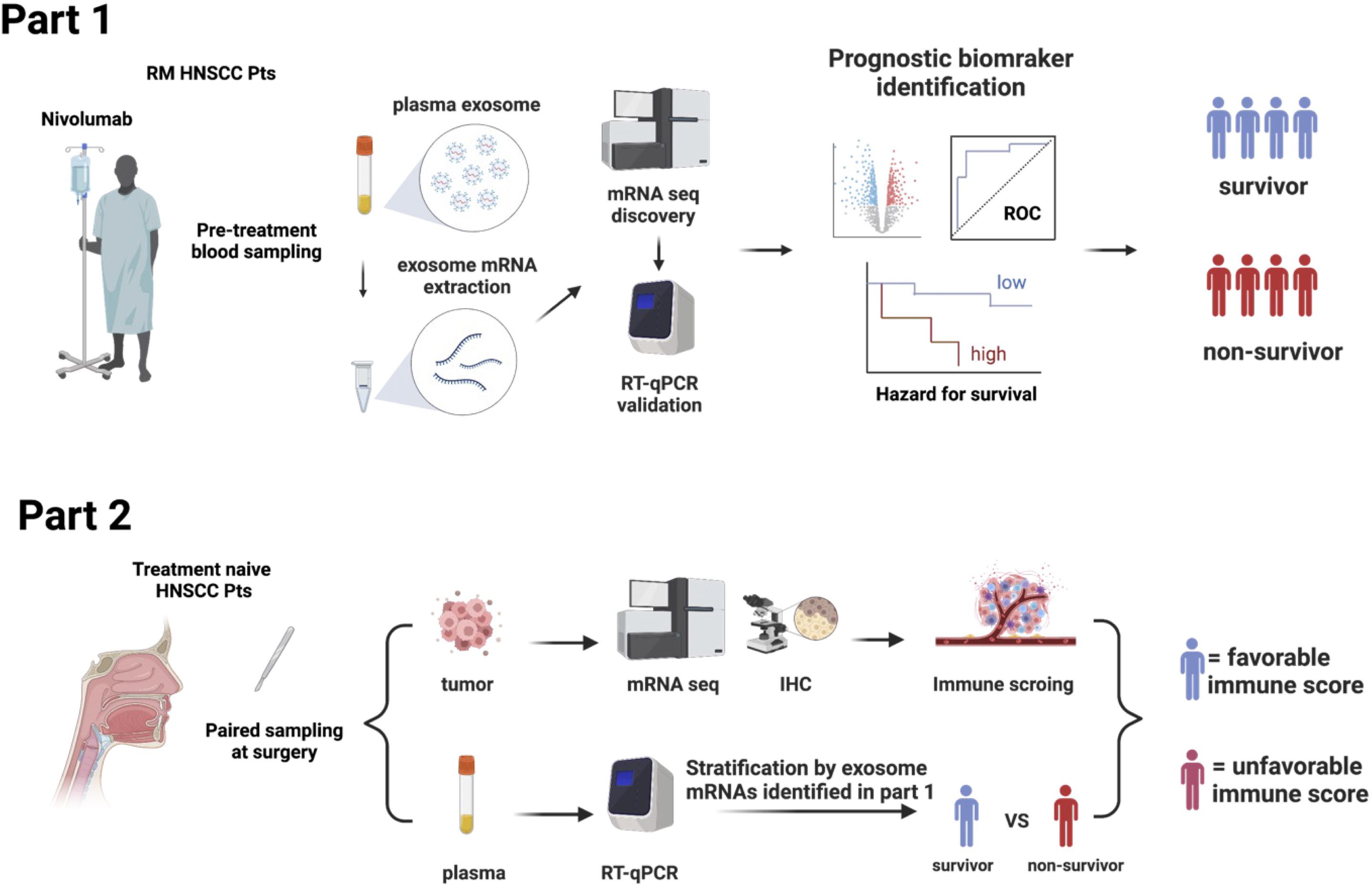 Part 1

RM HNSCC Pts

Nivolumab

Pre-treatment blood sampling

plasma exosome

exosome mRNA extraction

mRNA seq discovery

RT-qPCR validation

Prognostic biomraker identification

ROC

low

high

Hazard for survival

survivor

non-survivor

Part 2

Treatment naive HNSCC Pts

Paired sampling at surgery

tumor

mRNA seq

IHC

Immune scroing

plasma

RT-qPCR

Stratification by exosome mRNAs identified in part 1

survivor

VS

non-survivor

= favorable immune score

= unfavorable immune score